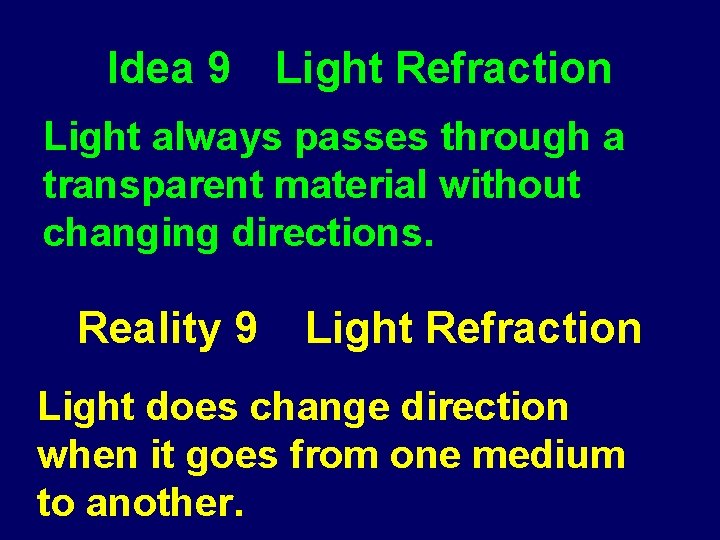 Idea 9    Light Refraction

Light always passes through a transparent material without changing directions.

Reality 9    Light Refraction

Light does change direction when it goes from one medium to another.